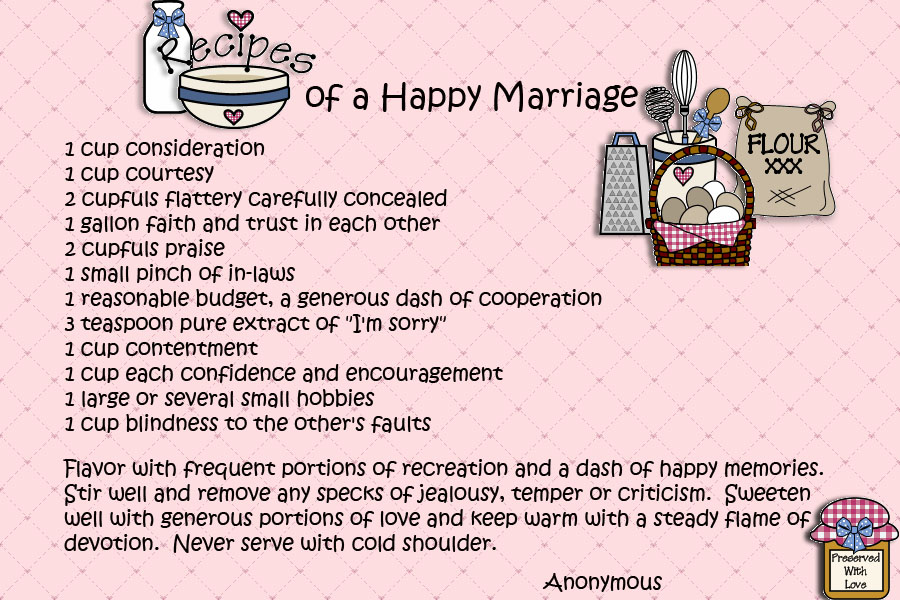 Recipes of a Happy Marriage

FLOUR XXX

1 cup consideration
1 cup courtesy
2 cupfuls flattery carefully concealed
1 gallon faith and trust in each other
2 cupfuls praise
1 small pinch of in-laws
1 reasonable budget, a generous dash of cooperation
3 teaspoon pure extract of "I'm sorry"
1 cup contentment
1 cup each confidence and encouragement
1 large or several small hobbies
1 cup blindness to the other's faults

Flavor with frequent portions of recreation and a dash of happy memories. Stir well and remove any specks of jealousy, temper or criticism. Sweeten well with generous portions of love and keep warm with a steady flame of devotion. Never serve with cold shoulder.

Anonymous

Preserved With Love